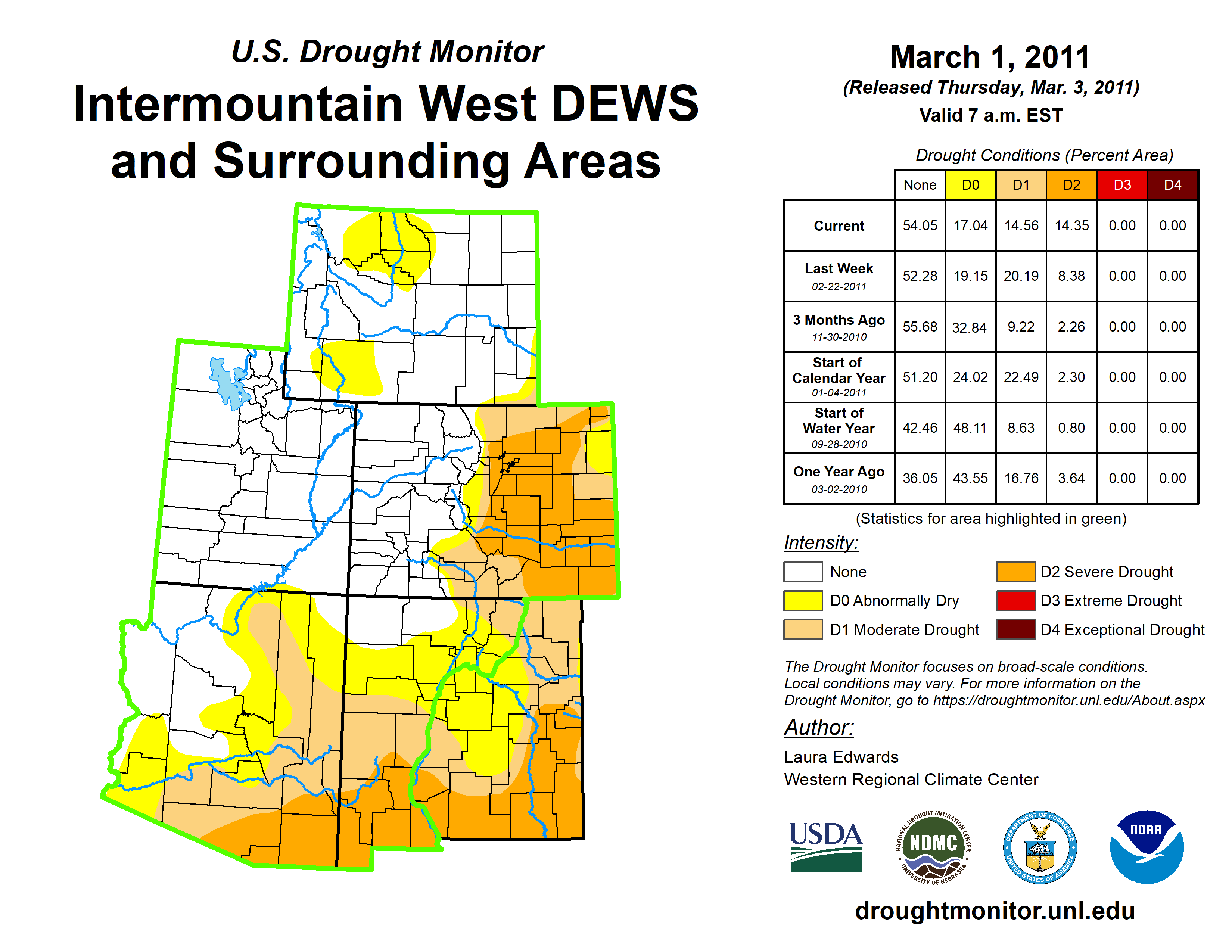 U.S. Drought Monitor

Intermountain West DEWS and Surrounding Areas

March 1, 2011

(Released Thursday, Mar. 3, 2011)

Valid 7 a.m. EST

Drought Conditions (Percent Area)

| | None | D0 | D1 | D2 | D3 | D4 |
|---|---|---|---|---|---|---|
| Current | 54.05 | 17.04 | 14.56 | 14.35 | 0.00 | 0.00 |
| Last Week 02-22-2011 | 52.28 | 19.15 | 20.19 | 8.38 | 0.00 | 0.00 |
| 3 Months Ago 11-30-2010 | 55.68 | 32.84 | 9.22 | 2.26 | 0.00 | 0.00 |
| Start of Calendar Year 01-04-2011 | 51.20 | 24.02 | 22.49 | 2.30 | 0.00 | 0.00 |
| Start of Water Year 09-28-2010 | 42.46 | 48.11 | 8.63 | 0.80 | 0.00 | 0.00 |
| One Year Ago 03-02-2010 | 36.05 | 43.55 | 16.76 | 3.64 | 0.00 | 0.00 |

(Statistics for area highlighted in green)

Intensity:

None
D0 Abnormally Dry
D1 Moderate Drought
D2 Severe Drought
D3 Extreme Drought
D4 Exceptional Drought

The Drought Monitor focuses on broad-scale conditions. Local conditions may vary. For more information on the Drought Monitor, go to https://droughtmonitor.unl.edu/About.aspx

Author:

Laura Edwards
Western Regional Climate Center

USDA
NATIONAL DROUGHT MITIGATION CENTER NDMC UNIVERSITY OF NEBRASKA
DEPARTMENT OF COMMERCE UNITED STATES OF AMERICA
NOAA

droughtmonitor.unl.edu